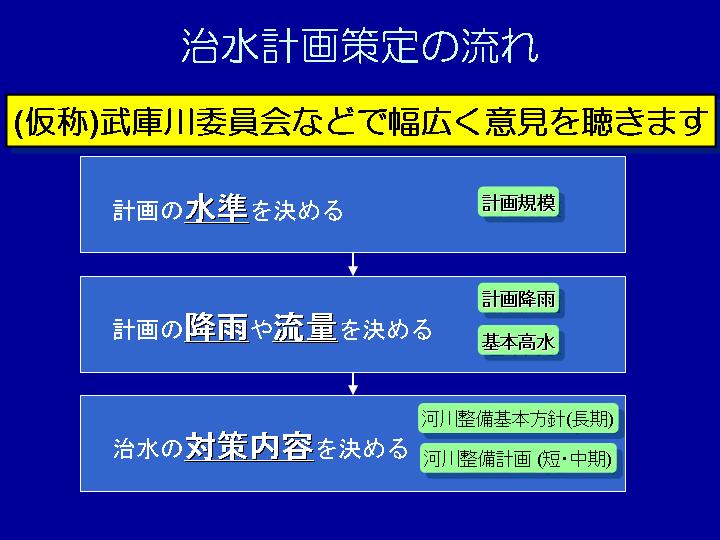 治水計画策定の流れ

(仮称)武庫川委員会などで幅広く意見を聴きます

計画の水準を決める

計画規模

計画の降雨や流量を決める

計画降雨

基本高水

治水の対策内容を決める

河川整備基本方針(長期)

河川整備計画 (短･中期)